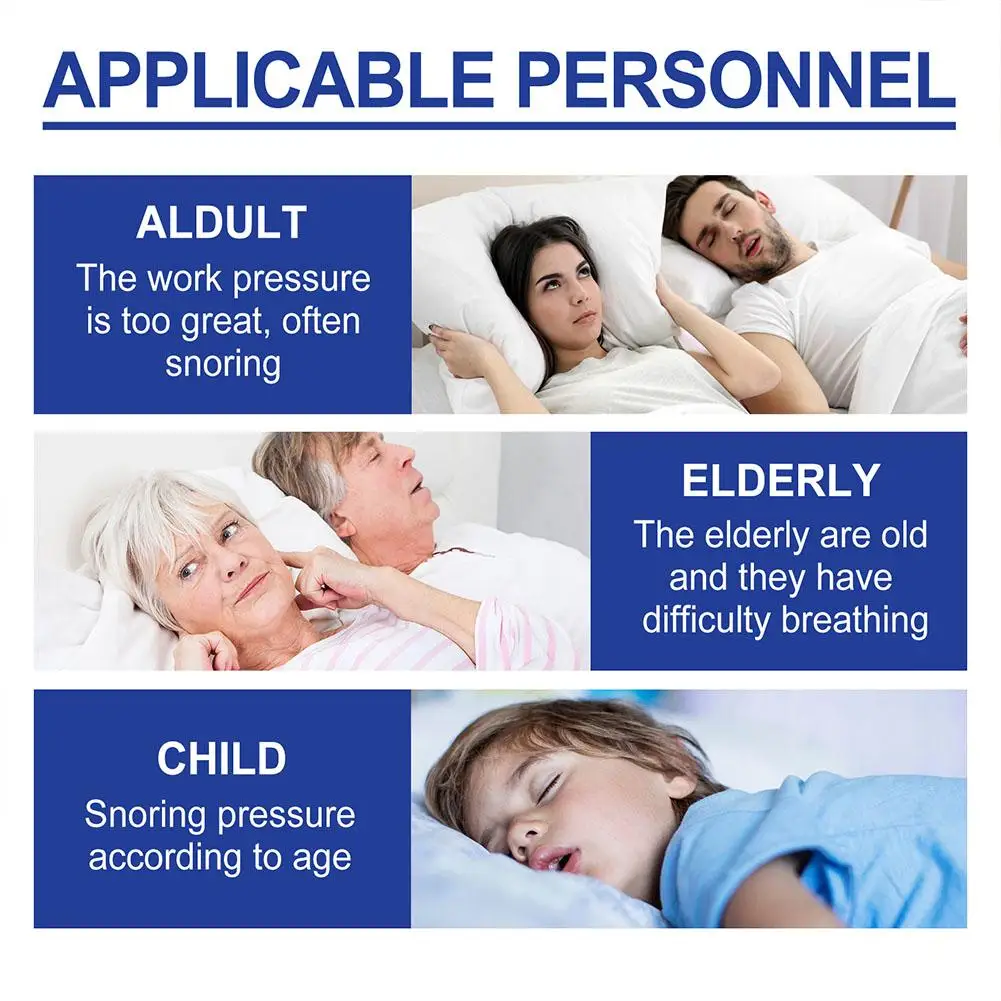 APPLICABLE PERSONNEL

ALDULT
The work pressure is too great, often snoring

ELDERLY
The elderly are old and they have difficulty breathing

CHILD
Snoring pressure according to age